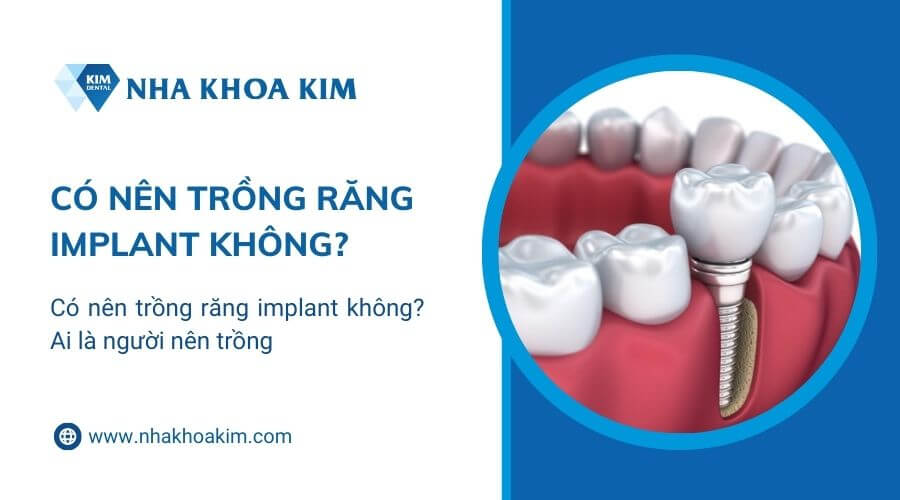 KIM DENTAL

NHA KHOA KIM

CÓ NÊN TRỒNG RĂNG IMPLANT KHÔNG?

Có nên trồng răng implant không? Ai là người nên trồng

www.nhakhoakim.com